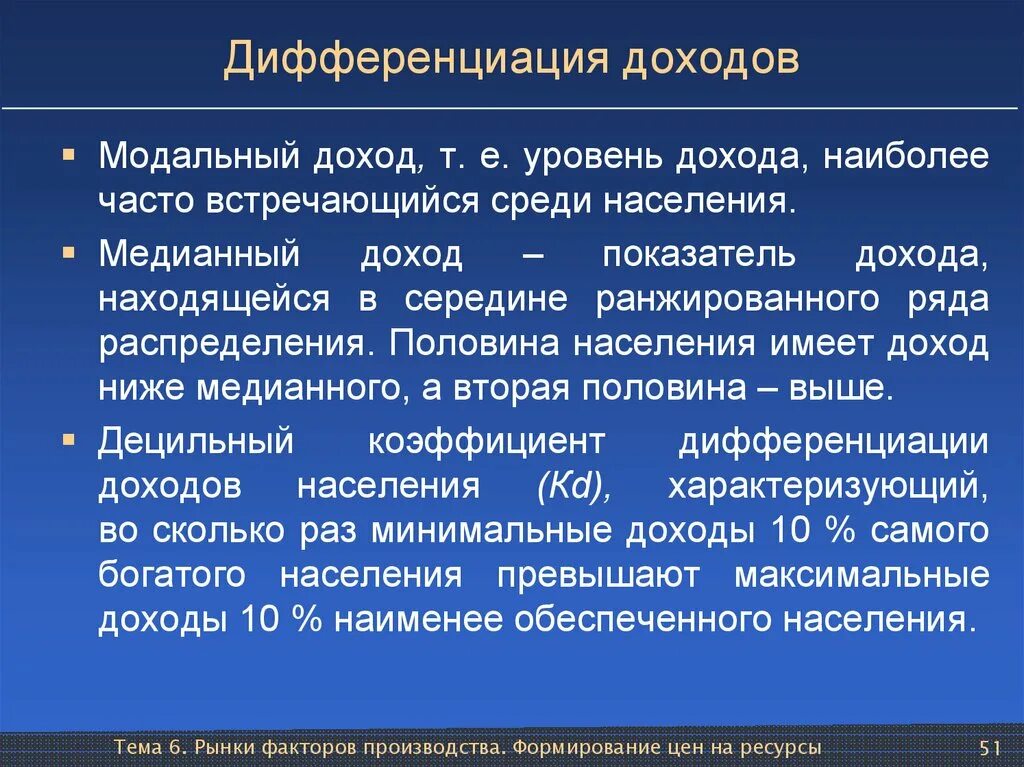 Дифференциация доходов

▪ Модальный доход, т. е. уровень дохода, наиболее часто встречающийся среди населения.

▪ Медианный доход – показатель дохода, находящейся в середине ранжированного ряда распределения. Половина населения имеет доход ниже медианного, а вторая половина – выше.

▪ Децильный коэффициент дифференциации доходов населения (Kd), характеризующий, во сколько раз минимальные доходы 10 % самого богатого населения превышают максимальные доходы 10 % наименее обеспеченного населения.

Тема 6. Рынки факторов производства. Формирование цен на ресурсы

51